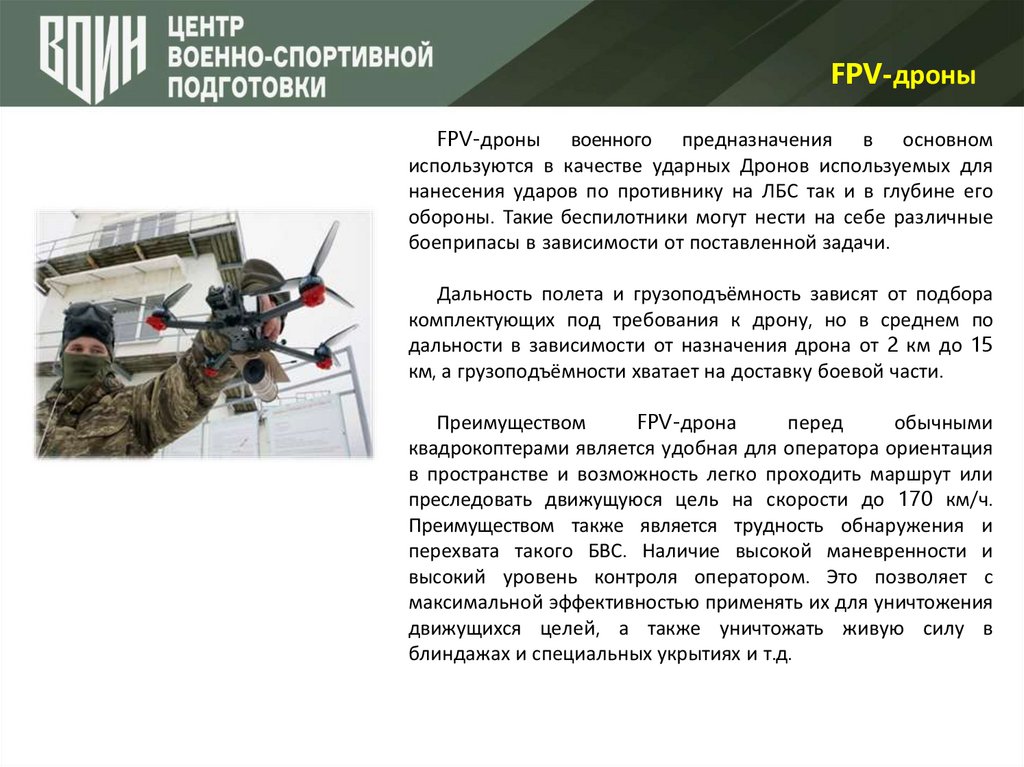 ВОИН ЦЕНТР ВОЕННО-СПОРТИВНОЙ ПОДГОТОВКИ

FPV-дроны

FPV-дроны военного предназначения в основном используются в качестве ударных Дронов используемых для нанесения ударов по противнику на ЛБС так и в глубине его обороны. Такие беспилотники могут нести на себе различные боеприпасы в зависимости от поставленной задачи.

Дальность полета и грузоподъёмность зависят от подбора комплектующих под требования к дрону, но в среднем по дальности в зависимости от назначения дрона от 2 км до 15 км, а грузоподъёмности хватает на доставку боевой части.

Преимуществом FPV-дрона перед обычными квадрокоптерами является удобная для оператора ориентация в пространстве и возможность легко проходить маршрут или преследовать движущуюся цель на скорости до 170 км/ч. Преимуществом также является трудность обнаружения и перехвата такого БВС. Наличие высокой маневренности и высокий уровень контроля оператором. Это позволяет с максимальной эффективностью применять их для уничтожения движущихся целей, а также уничтожать живую силу в блиндажах и специальных укрытиях и т.д.